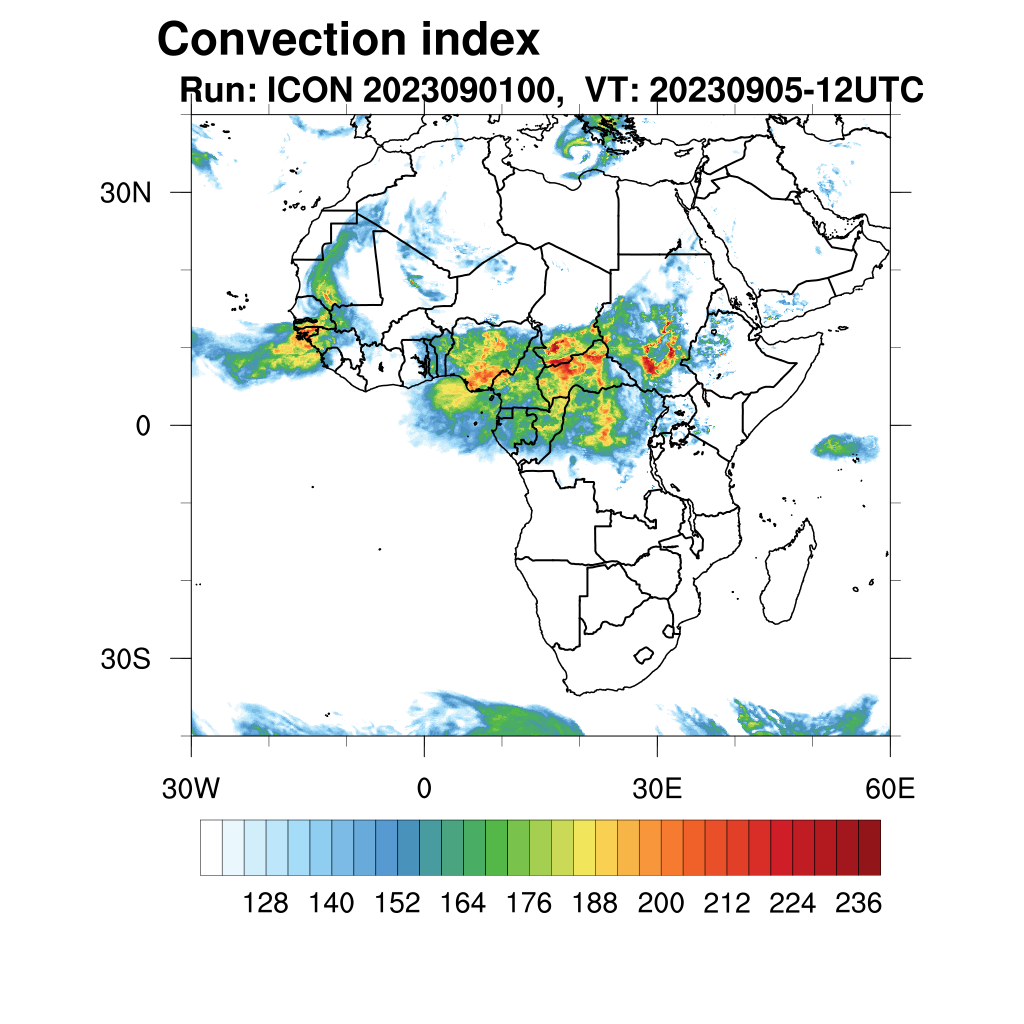 Convection index
Run: ICON 2023090100,  VT: 20230905-12UTC

30N
0
30S

30W
0
30E
60E

128
140
152
164
176
188
200
212
224
236